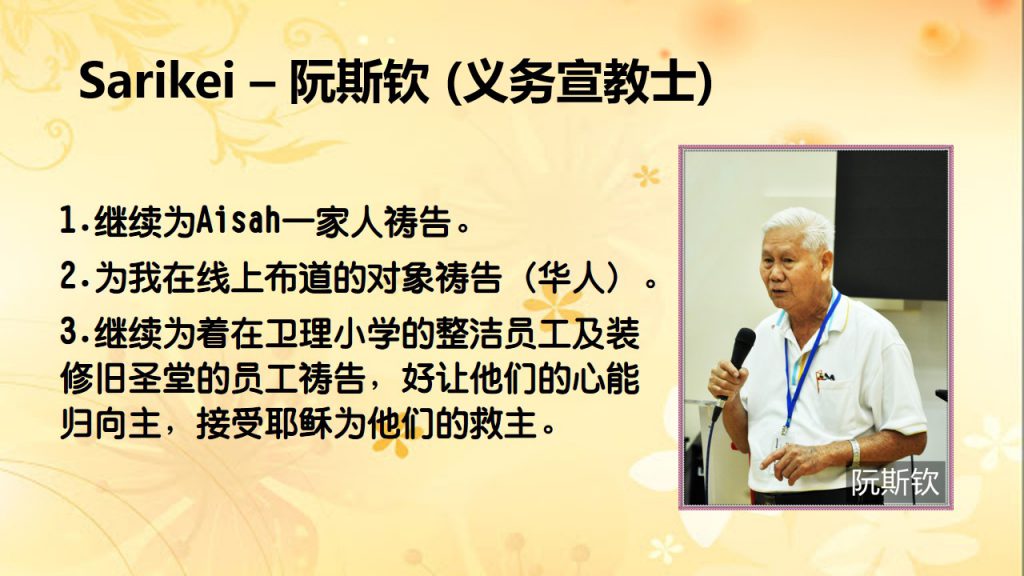 Sarikei – 阮斯钦 (义务宣教士)

1.继续为Aisah一家人祷告。

2.为我在线上布道的对象祷告（华人）。

3.继续为着在卫理小学的整洁员工及装修旧圣堂的员工祷告，好让他们的心能归向主，接受耶稣为他们的救主。

阮斯钦